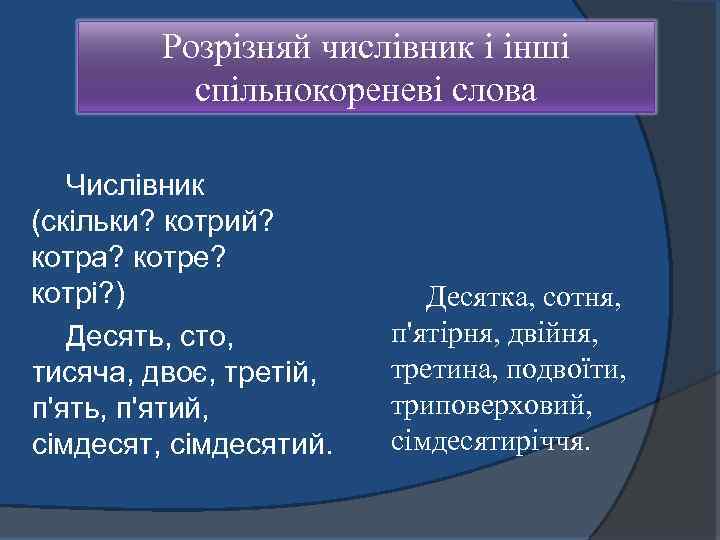 Розрізняй числівник і інші спільнокореневі слова

Числівник (скільки? котрий? котра? котре? котрі?)

Десять, сто, тисяча, двоє, третій, п'ять, п'ятий, сімдесят, сімдесятий.

Десятка, сотня, п'ятірня, двійня, третина, подвоїти, триповерховий, сімдесятиріччя.